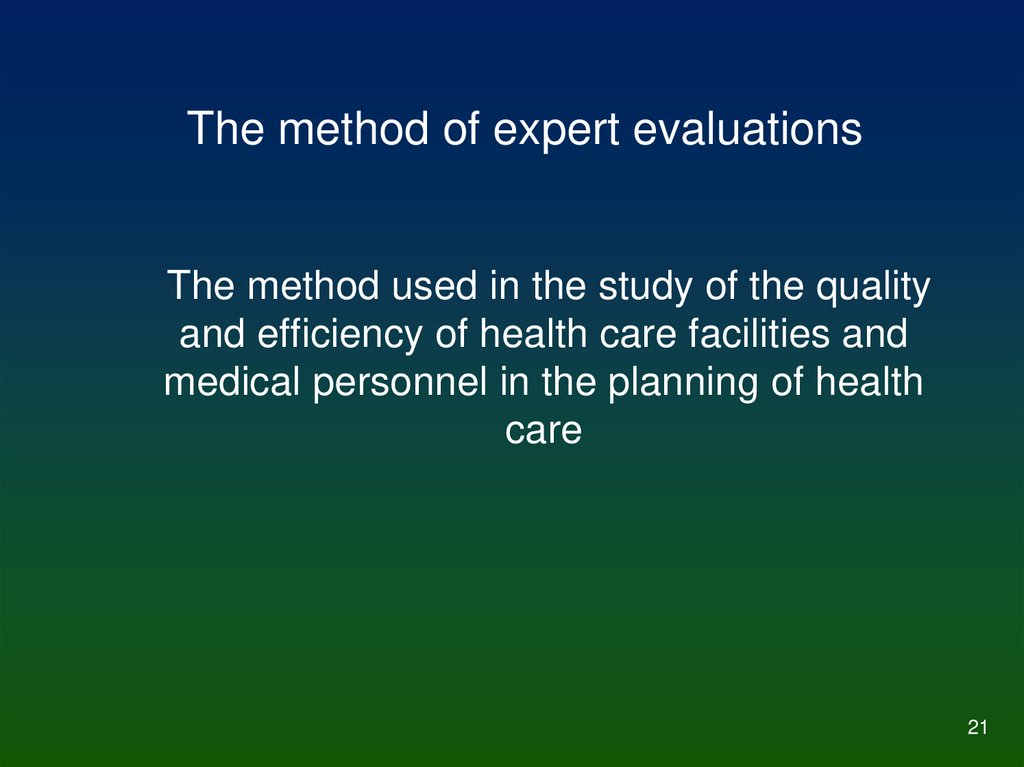 The method of expert evaluations

The method used in the study of the quality and efficiency of health care facilities and medical personnel in the planning of health care

21